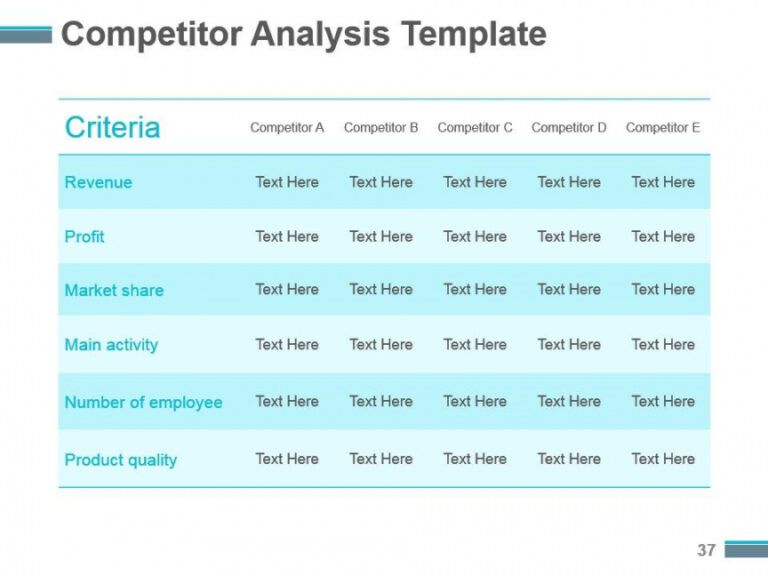 Competitor Analysis Template

| Criteria | Competitor A | Competitor B | Competitor C | Competitor D | Competitor E |
|---|---|---|---|---|---|
| Revenue | Text Here | Text Here | Text Here | Text Here | Text Here |
| Profit | Text Here | Text Here | Text Here | Text Here | Text Here |
| Market share | Text Here | Text Here | Text Here | Text Here | Text Here |
| Main activity | Text Here | Text Here | Text Here | Text Here | Text Here |
| Number of employee | Text Here | Text Here | Text Here | Text Here | Text Here |
| Product quality | Text Here | Text Here | Text Here | Text Here | Text Here |

37